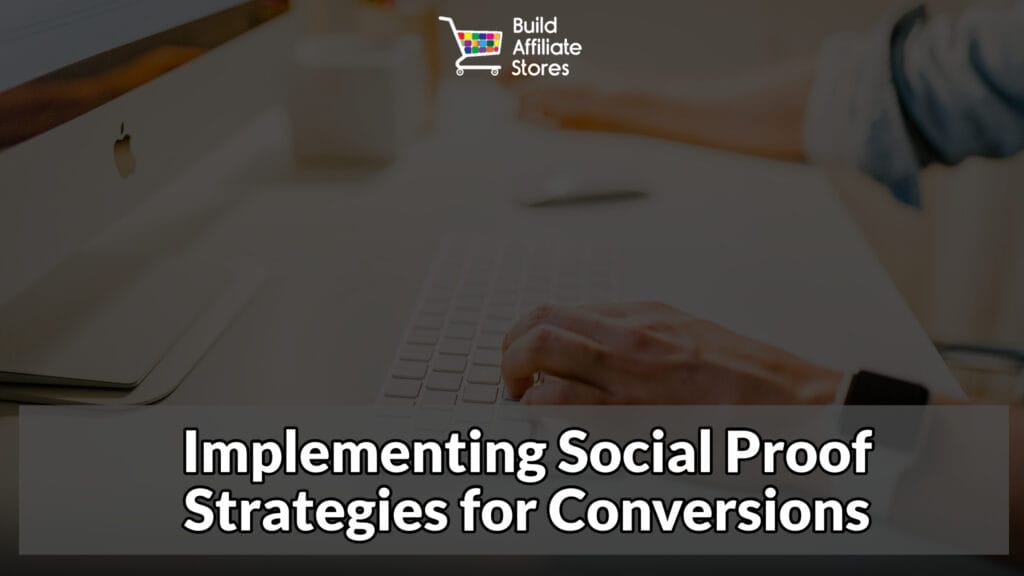 Build Affiliate Stores

Implementing Social Proof Strategies for Conversions